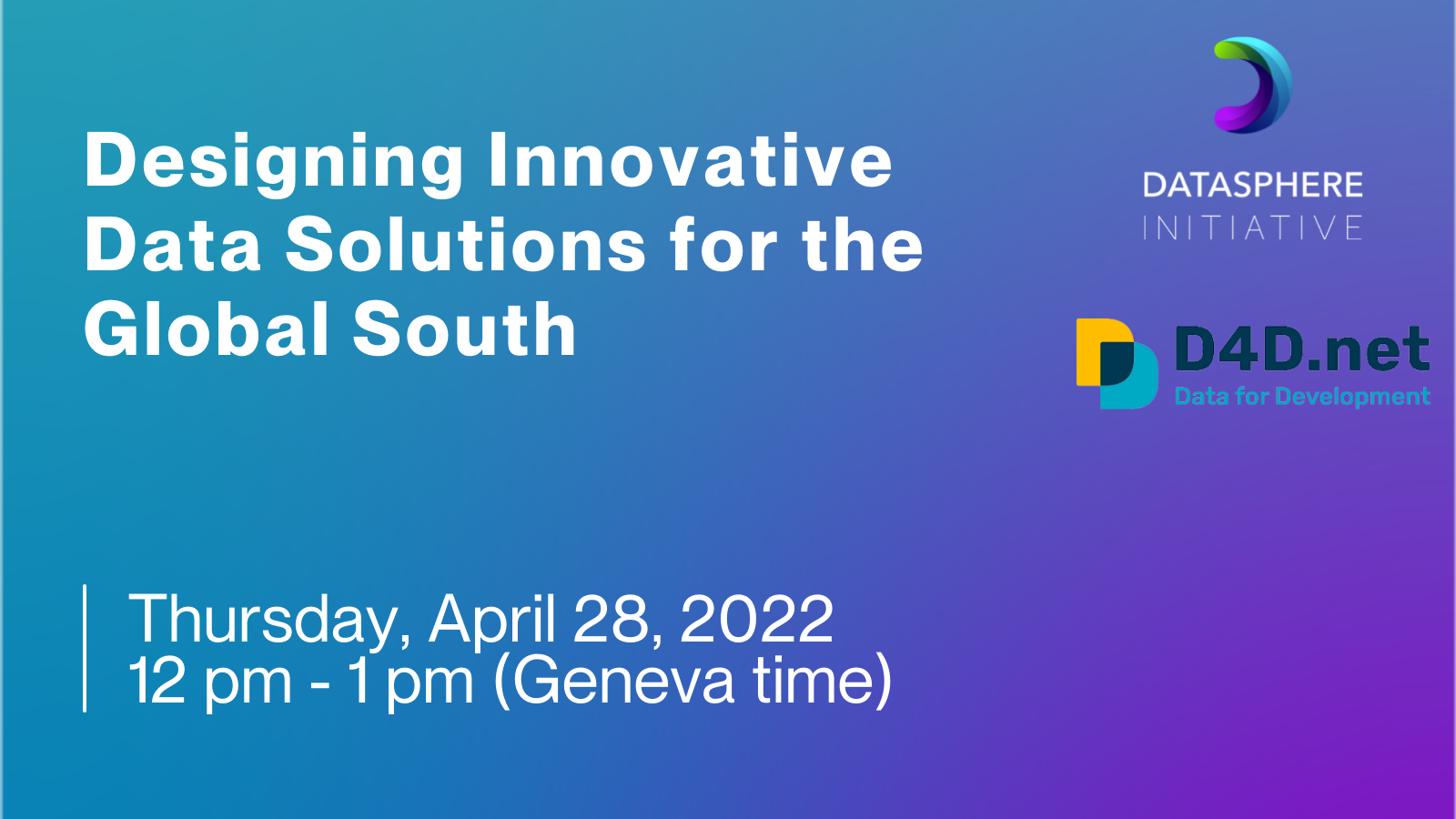 Designing Innovative Data Solutions for the Global South

DATASPHERE
INITIATIVE

D4D.net
Data for Development

Thursday, April 28, 2022
12 pm - 1 pm (Geneva time)